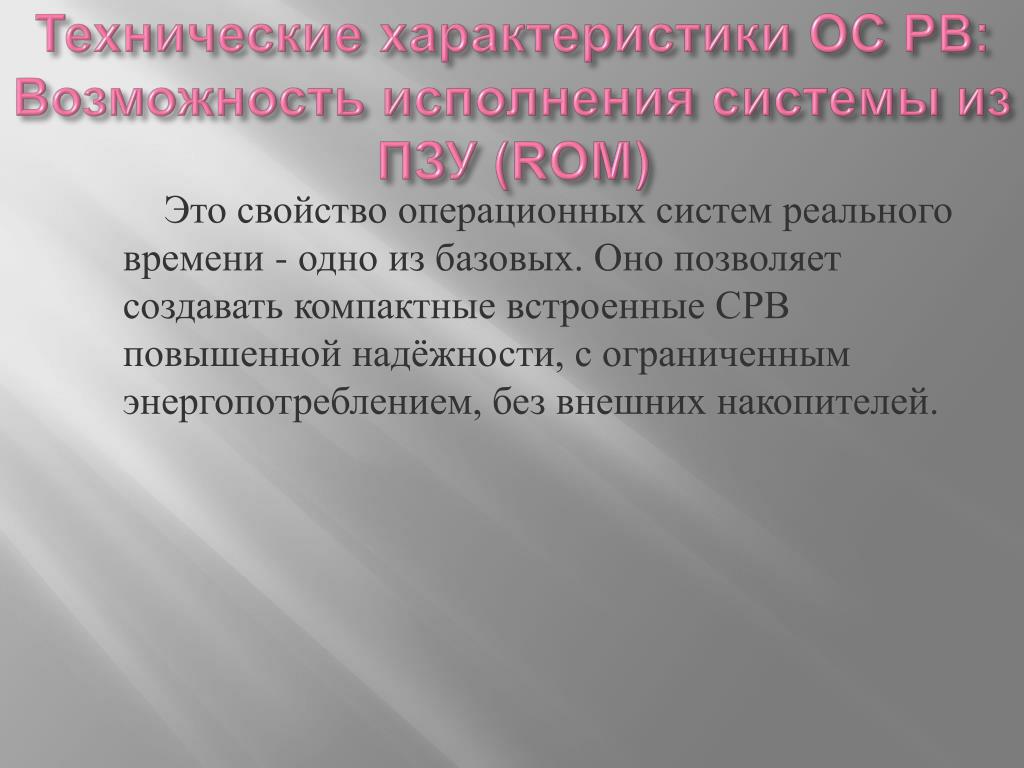 Технические характеристики ОС РВ: Возможность исполнения системы из ПЗУ (ROM)

Это свойство операционных систем реального времени - одно из базовых. Оно позволяет создавать компактные встроенные СРВ повышенной надёжности, с ограниченным энергопотреблением, без внешних накопителей.